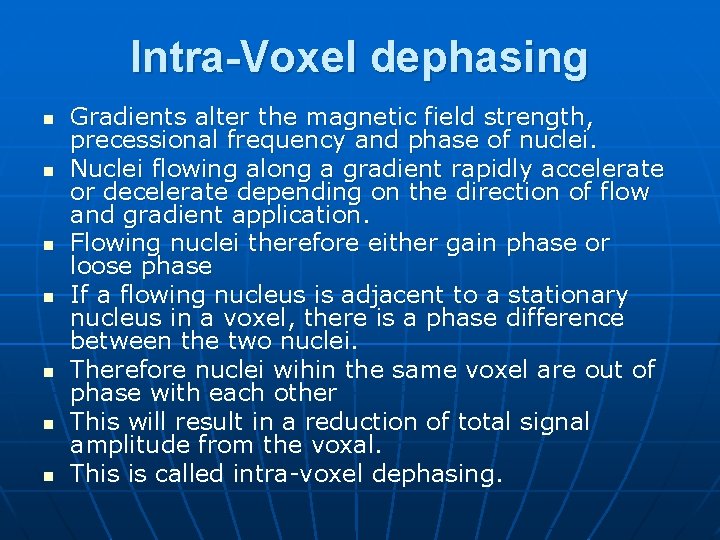 Intra-Voxel dephasing

- Gradients alter the magnetic field strength, precessional frequency and phase of nuclei.
- Nuclei flowing along a gradient rapidly accelerate or decelerate depending on the direction of flow and gradient application.
- Flowing nuclei therefore either gain phase or loose phase
- If a flowing nucleus is adjacent to a stationary nucleus in a voxel, there is a phase difference between the two nuclei.
- Therefore nuclei wihin the same voxel are out of phase with each other
- This will result in a reduction of total signal amplitude from the voxal.
- This is called intra-voxel dephasing.